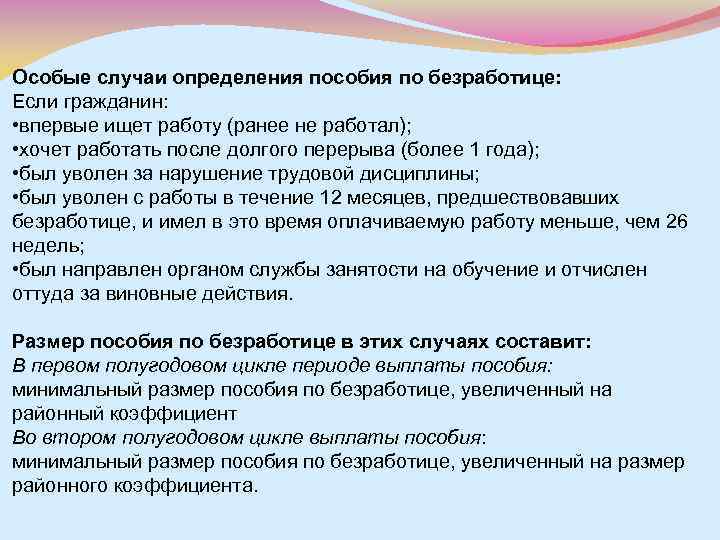 Особые случаи определения пособия по безработице:
Если гражданин:
•впервые ищет работу (ранее не работал);
•хочет работать после долгого перерыва (более 1 года);
•был уволен за нарушение трудовой дисциплины;
•был уволен с работы в течение 12 месяцев, предшествовавших безработице, и имел в это время оплачиваемую работу меньше, чем 26 недель;
•был направлен органом службы занятости на обучение и отчислен оттуда за виновные действия.

Размер пособия по безработице в этих случаях составит:
В первом полугодовом цикле периоде выплаты пособия:
минимальный размер пособия по безработице, увеличенный на районный коэффициент
Во втором полугодовом цикле выплаты пособия:
минимальный размер пособия по безработице, увеличенный на размер районного коэффициента.